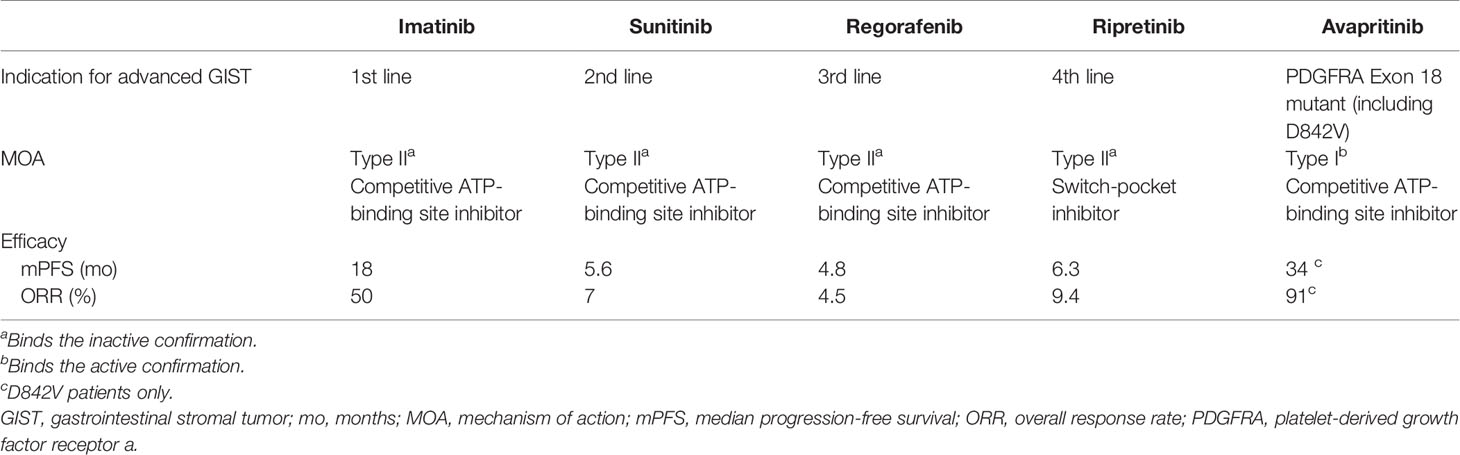 | | Imatinib | Sunitinib | Regorafenib | Ripretinib | Avapritinib |
|---|---|---|---|---|---|
| Indication for advanced GIST | 1st line | 2nd line | 3rd line | 4th line | PDGFRA Exon 18 mutant (including D842V) |
| MOA | Type II$^a$ Competitive ATP-binding site inhibitor | Type II$^a$ Competitive ATP-binding site inhibitor | Type II$^a$ Competitive ATP-binding site inhibitor | Type II$^a$ Switch-pocket inhibitor | Type I$^b$ Competitive ATP-binding site inhibitor |
| Efficacy | | | | | |
| mPFS (mo) | 18 | 5.6 | 4.8 | 6.3 | 34 $^c$ |
| ORR (%) | 50 | 7 | 4.5 | 9.4 | 91$^c$ |

$^a$Binds the inactive confirmation.
$^b$Binds the active confirmation.
$^c$D842V patients only.
GIST, gastrointestinal stromal tumor; mo, months; MOA, mechanism of action; mPFS, median progression-free survival; ORR, overall response rate; PDGFRA, platelet-derived growth factor receptor a.